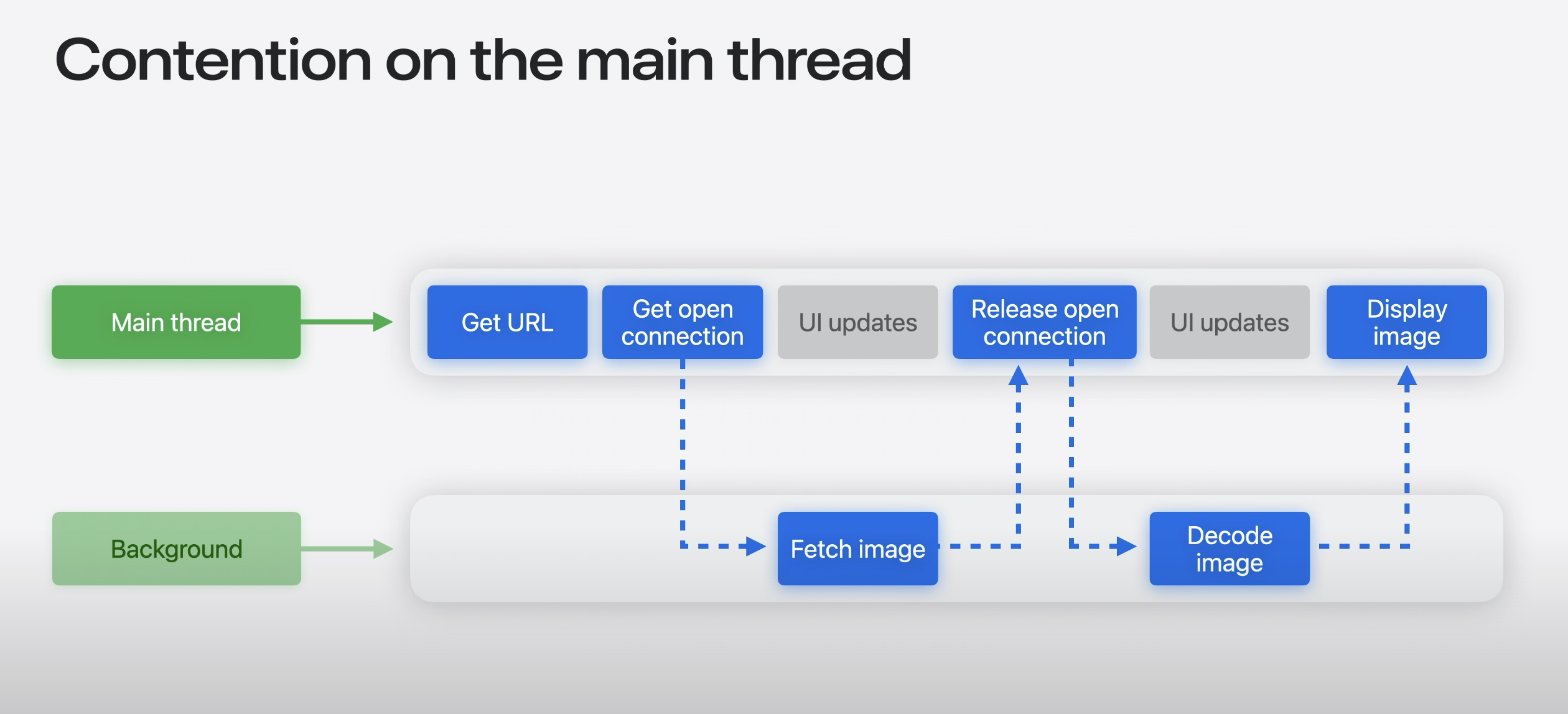 Contention on the main thread

Main thread

Get URL

Get open connection

UI updates

Release open connection

UI updates

Display image

Background

Fetch image

Decode image